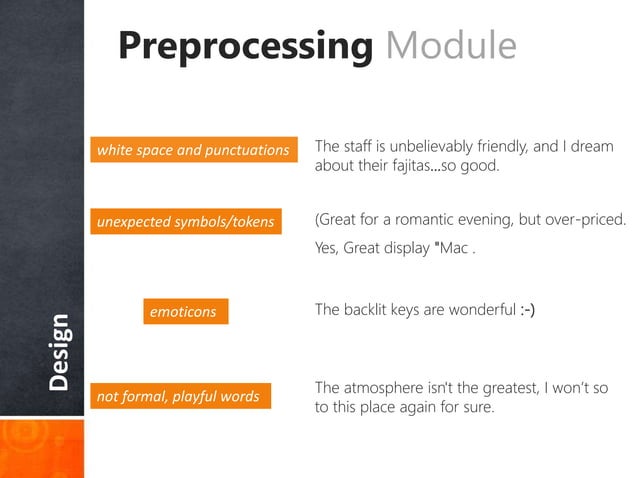 Preprocessing Module

Design

white space and punctuations

The staff is unbelievably friendly, and I dream about their fajitas...so good.

unexpected symbols/tokens

(Great for a romantic evening, but over-priced.

Yes, Great display "Mac .

emoticons

The backlit keys are wonderful :-)

not formal, playful words

The atmosphere isn't the greatest, I won't so to this place again for sure.